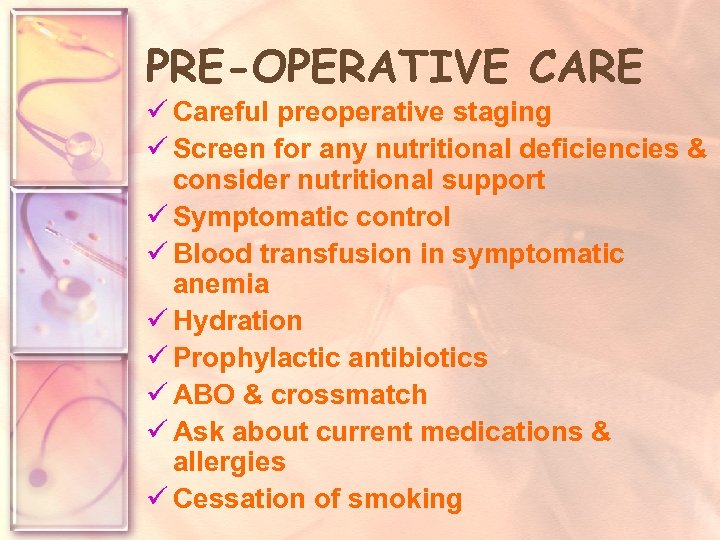 PRE-OPERATIVE CARE

✓ Careful preoperative staging
✓ Screen for any nutritional deficiencies & consider nutritional support
✓ Symptomatic control
✓ Blood transfusion in symptomatic anemia
✓ Hydration
✓ Prophylactic antibiotics
✓ ABO & crossmatch
✓ Ask about current medications & allergies
✓ Cessation of smoking